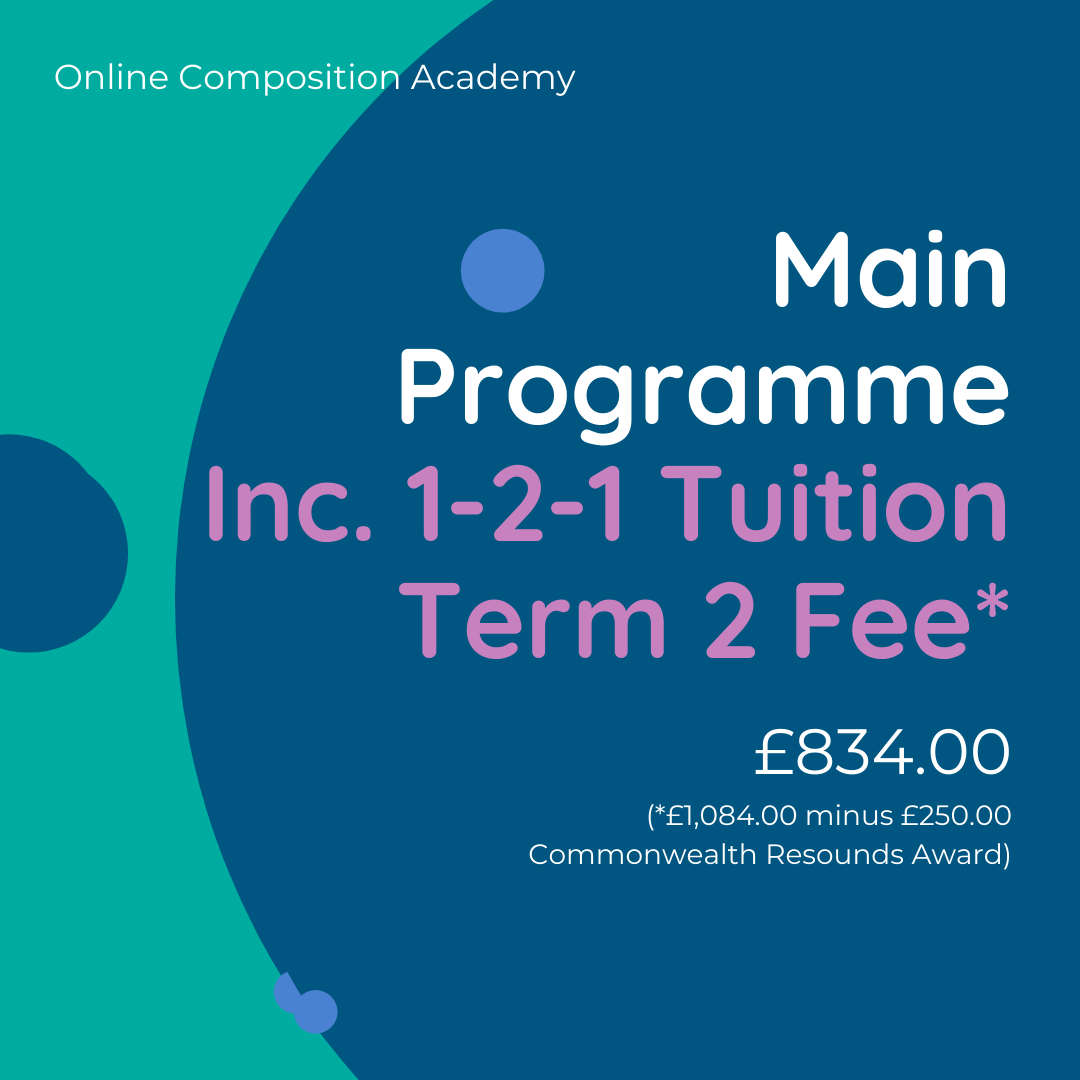 Online Composition Academy

Main Programme Inc. 1-2-1 Tuition Term 2 Fee*

£834.00

(*£1,084.00 minus £250.00 Commonwealth Resounds Award)